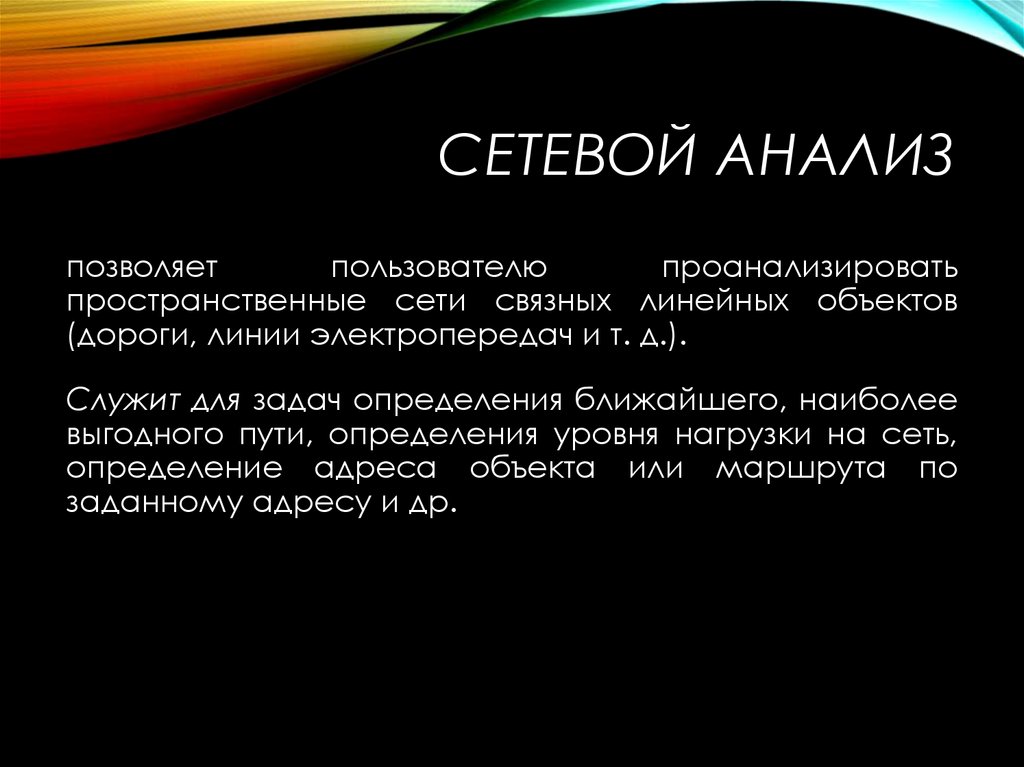 СЕТЕВОЙ АНАЛИЗ

позволяет пользователю проанализировать пространственные сети связных линейных объектов (дороги, линии электропередач и т. д.).

Служит для задач определения ближайшего, наиболее выгодного пути, определения уровня нагрузки на сеть, определение адреса объекта или маршрута по заданному адресу и др.